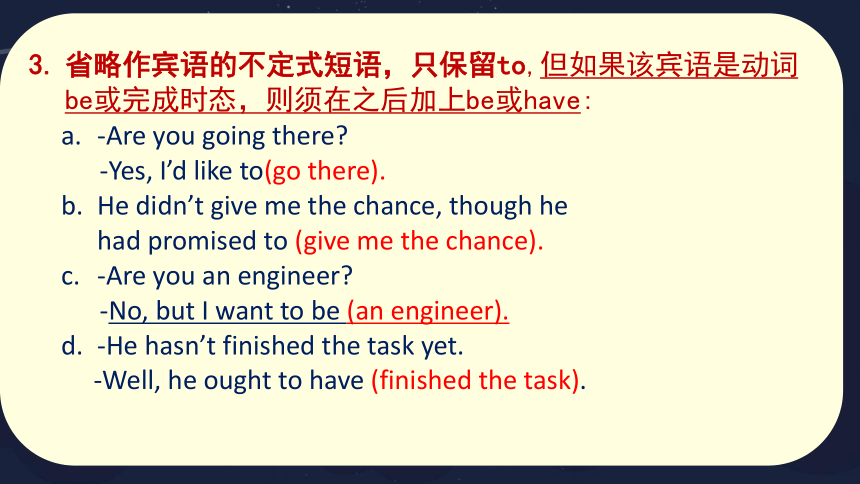 3. 省略作宾语的不定式短语，只保留to, 但如果该宾语是动词be或完成时态，则须在之后加上be或have：

a. -Are you going there?
-Yes, I'd like to(go there).

b. He didn't give me the chance, though he had promised to (give me the chance).

c. -Are you an engineer?
-No, but I want to be (an engineer).

d. -He hasn't finished the task yet.
-Well, he ought to have (finished the task).